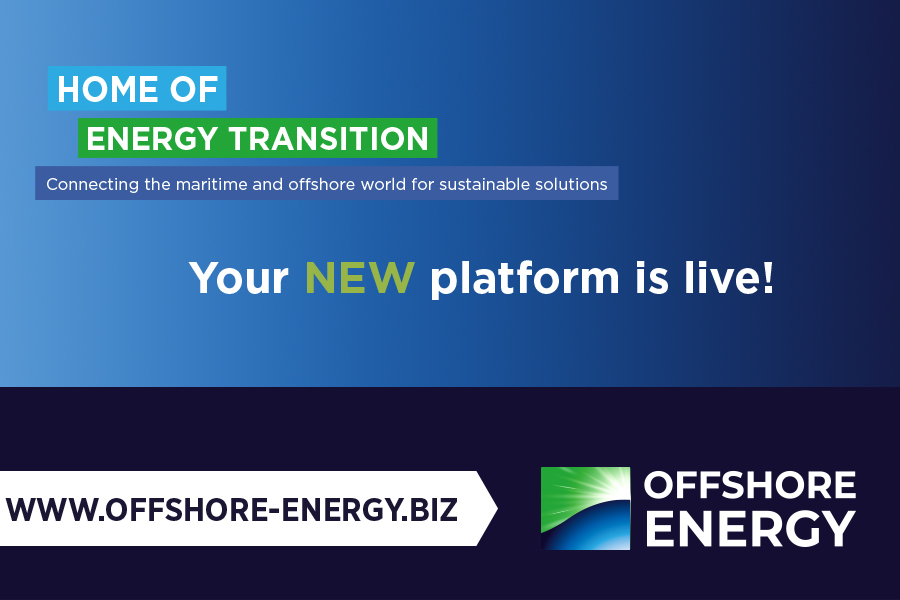 HOME OF
ENERGY TRANSITION
Connecting the maritime and offshore world for sustainable solutions

Your NEW platform is live!

WWW.OFFSHORE-ENERGY.BIZ

OFFSHORE
ENERGY